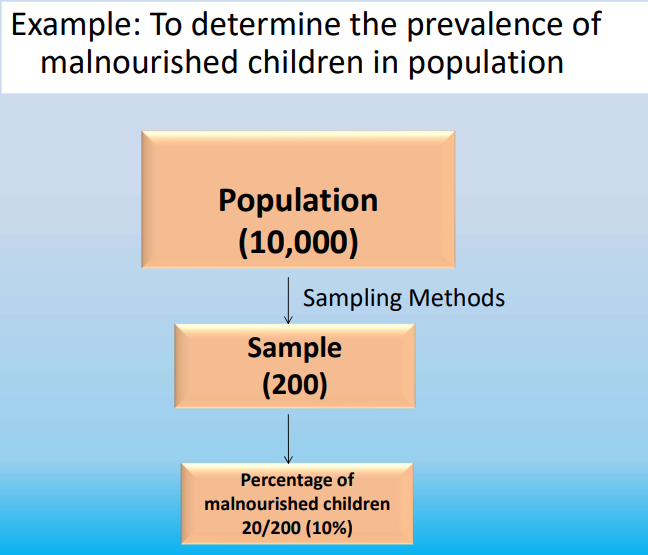 Example: To determine the prevalence of malnourished children in population

Population
(10,000)

Sampling Methods

Sample
(200)

Percentage of malnourished children
20/200 (10%)